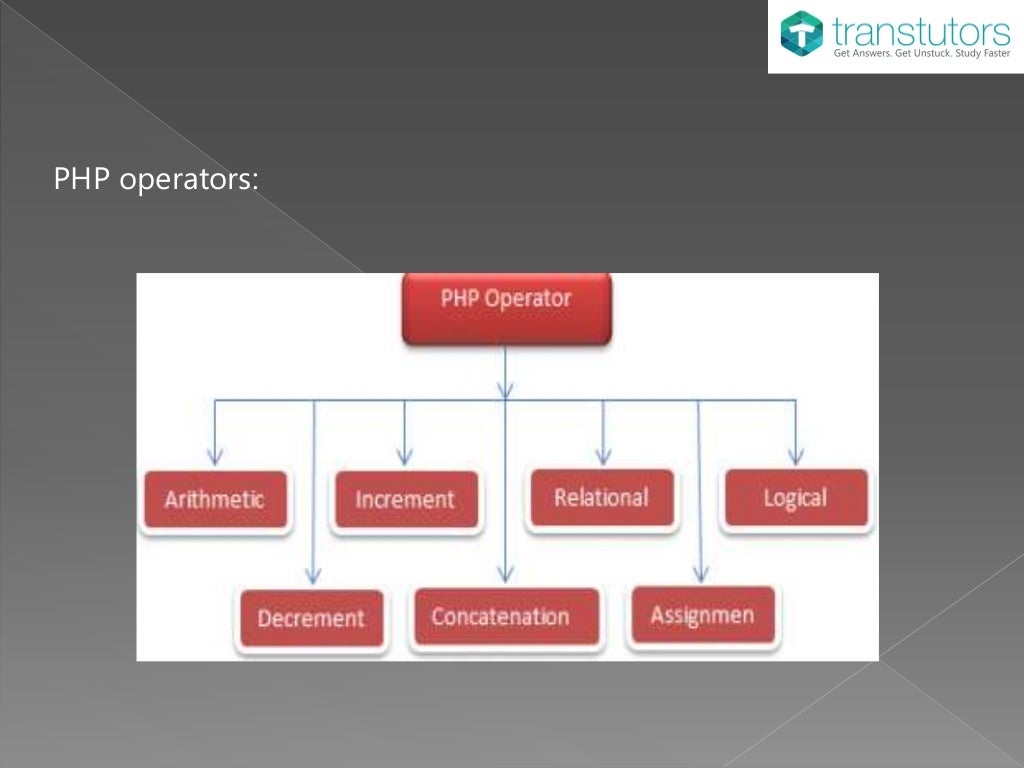 transtutors
Get Answers. Get Unstuck. Study Faster

PHP operators:

PHP Operator

Arithmetic
Increment
Relational
Logical
Decrement
Concatenation
Assignmen